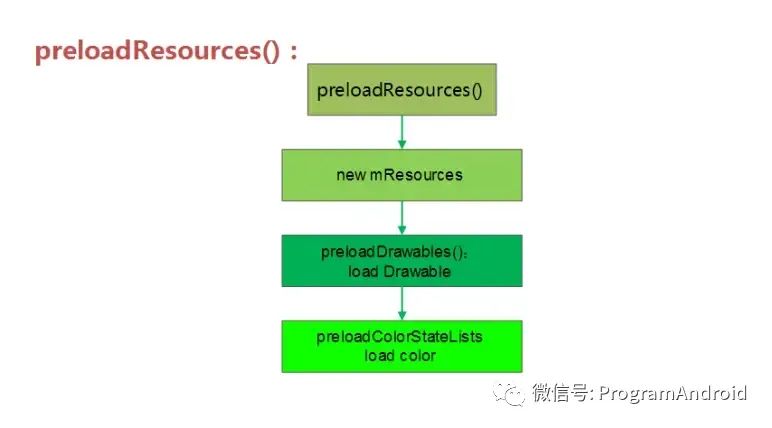 preloadResources()：

preloadResources()

new mResources

preloadDrawables()：
load Drawable

preloadColorStateLists
load color

微信号: ProgramAndroid